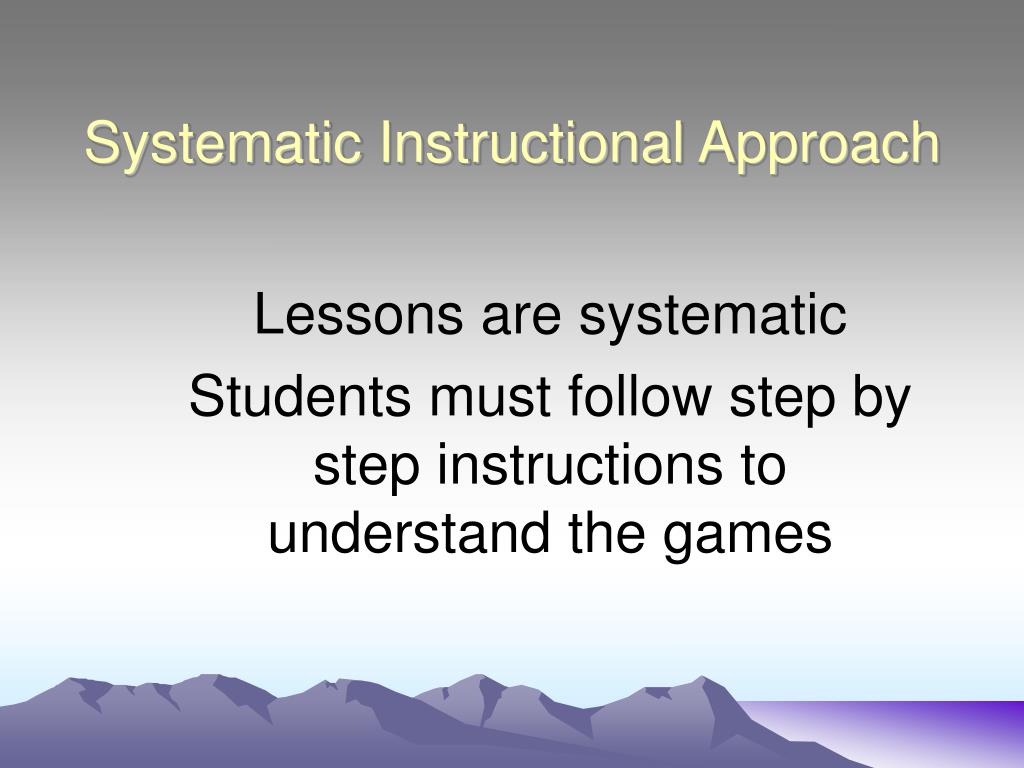 Systematic Instructional Approach

Lessons are systematic

Students must follow step by step instructions to understand the games